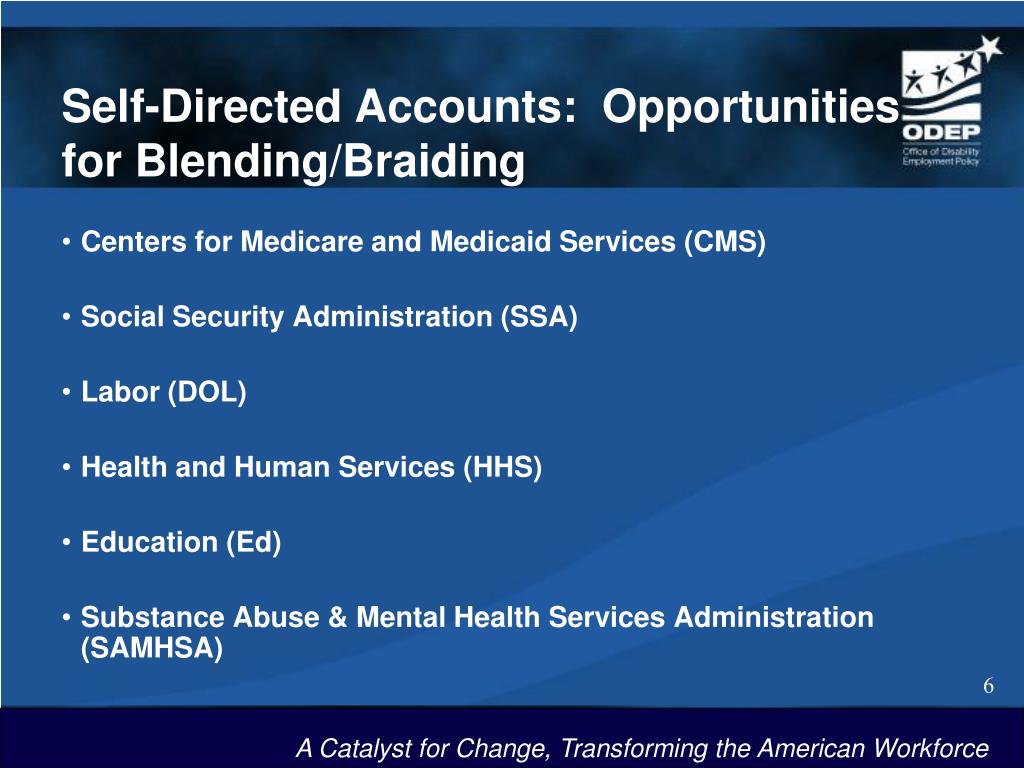 Self-Directed Accounts: Opportunities for Blending/Braiding

ODEP
Office of Disability Employment Policy

• Centers for Medicare and Medicaid Services (CMS)

• Social Security Administration (SSA)

• Labor (DOL)

• Health and Human Services (HHS)

• Education (Ed)

• Substance Abuse & Mental Health Services Administration (SAMHSA)

6

A Catalyst for Change, Transforming the American Workforce